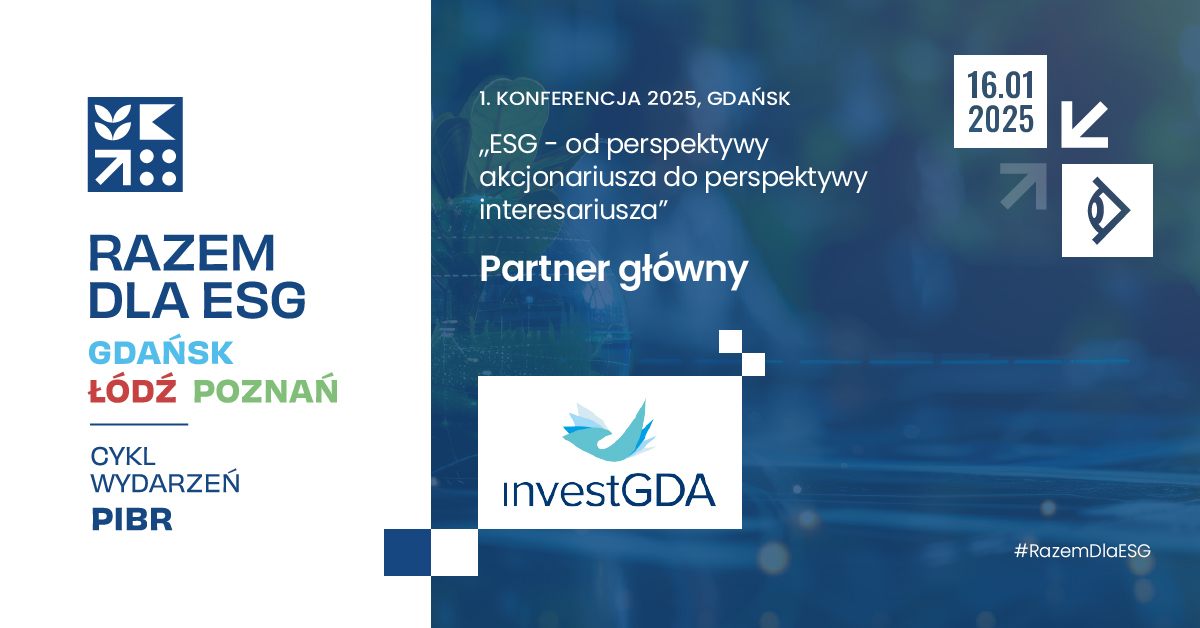 RAZEM DLA ESG
GDAŃSK
ŁÓDŹ POZNAŃ

CYKL WYDARZEŃ
PIBR

1. KONFERENCJA 2025, GDAŃSK
„ESG - od perspektywy akcjonariusza do perspektywy interesariusza”

Partner główny

investGDA

16.01 2025

#RazemDlaESG